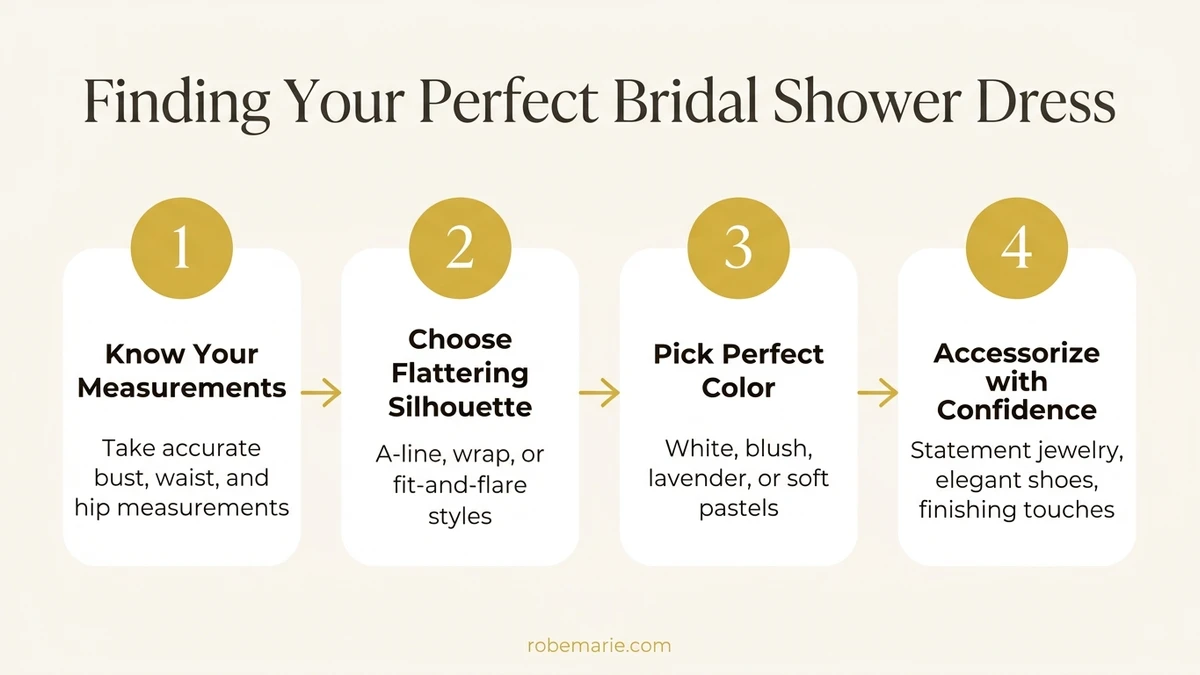 Finding Your Perfect Bridal Shower Dress

1

Know Your Measurements

Take accurate bust, waist, and hip measurements

2

Choose Flattering Silhouette

A-line, wrap, or fit-and-flare styles

3

Pick Perfect Color

White, blush, lavender, or soft pastels

4

Accessorize with Confidence

Statement jewelry, elegant shoes, finishing touches

robemarie.com